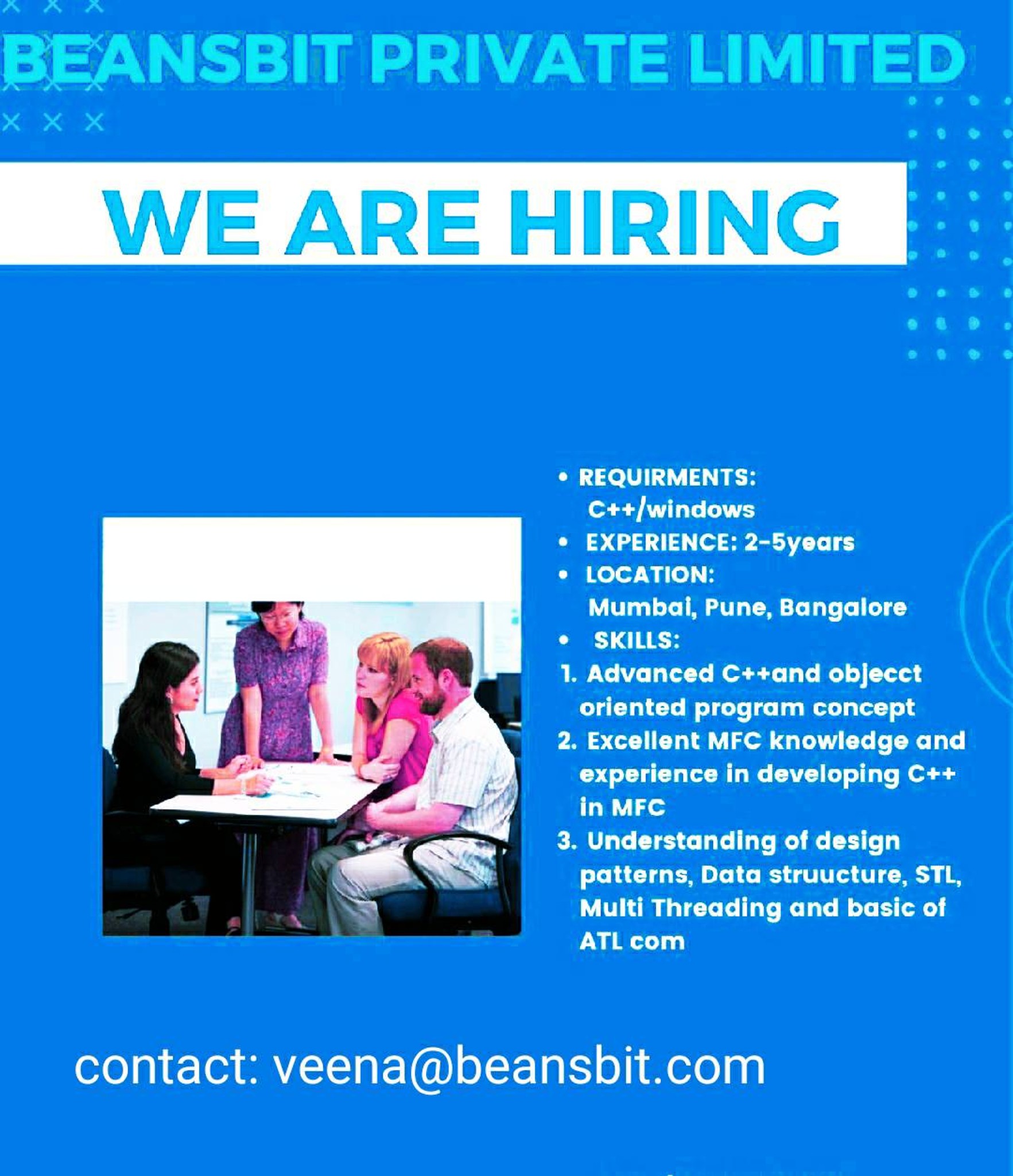 BEANSBIT PRIVATE LIMITED

WE ARE HIRING

• REQUIRMENTS: C++/windows
• EXPERIENCE: 2-5years
• LOCATION: Mumbai, Pune, Bangalore
• SKILLS:
1. Advanced C++and objecct oriented program concept
2. Excellent MFC knowledge and experience in developing C++ in MFC
3. Understanding of design patterns, Data struucture, STL, Multi Threading and basic of ATL com

contact: veena@beansbit.com